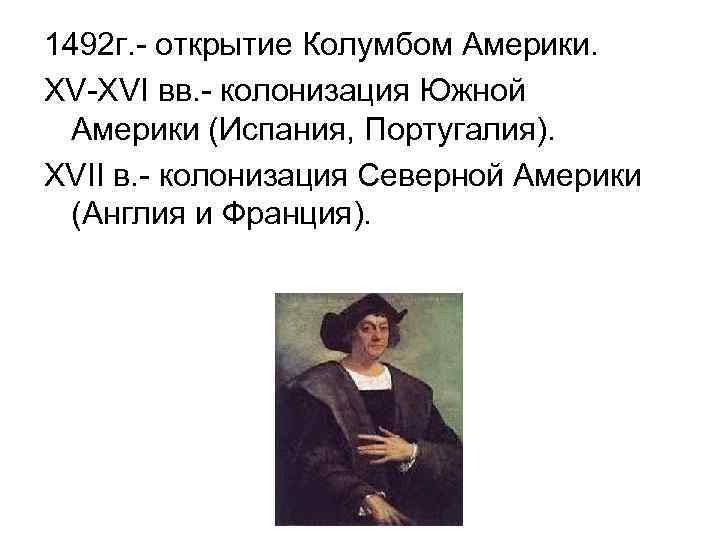 1492г.- открытие Колумбом Америки.

XV-XVI вв.- колонизация Южной Америки (Испания, Португалия).

XVII в.- колонизация Северной Америки (Англия и Франция).